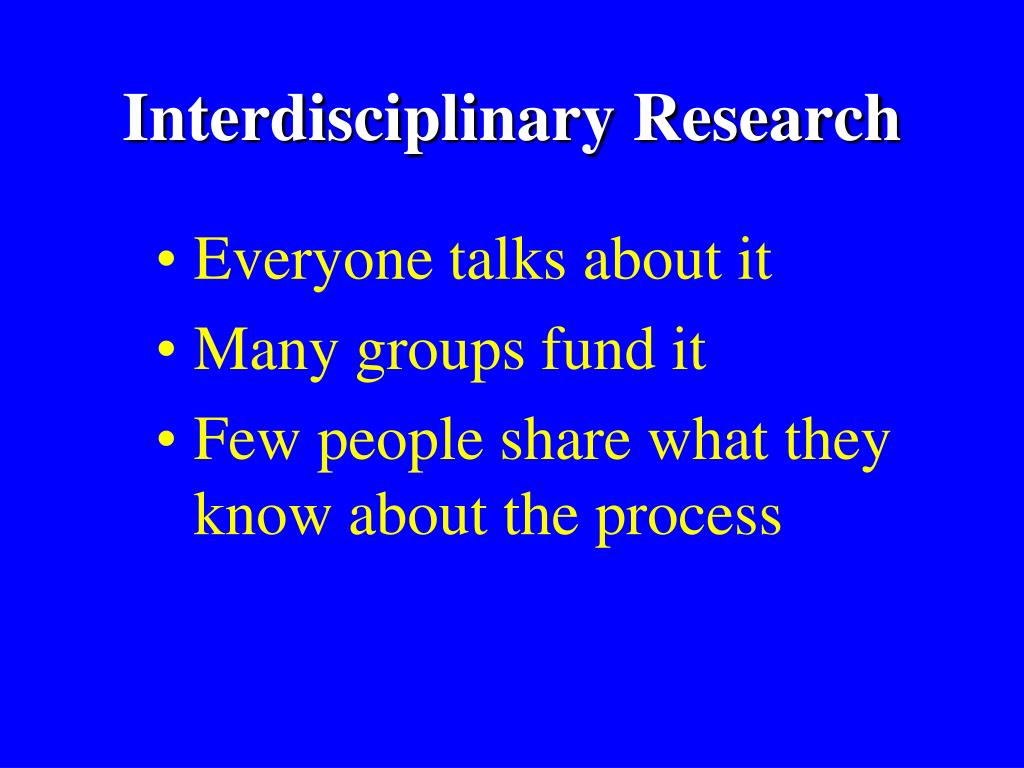 Interdisciplinary Research

• Everyone talks about it
• Many groups fund it
• Few people share what they know about the process